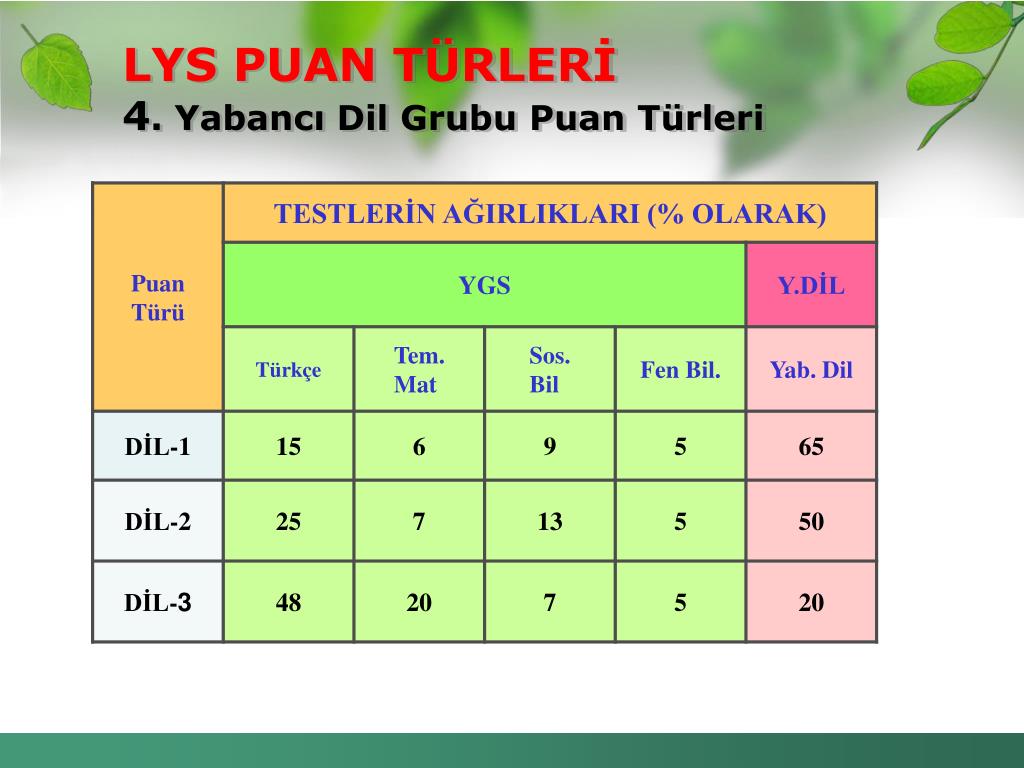 LYS PUAN TÜRLERİ
4. Yabancı Dil Grubu Puan Türleri

| Puan Türü | TESTLERİN AĞIRLIKLARI (% OLARAK) | | | | |
|---|---|---|---|---|---|
| | YGS | | | | Y.DİL |
| | Türkçe | Tem. Mat | Sos. Bil | Fen Bil. | Yab. Dil |
| DİL-1 | 15 | 6 | 9 | 5 | 65 |
| DİL-2 | 25 | 7 | 13 | 5 | 50 |
| DİL-3 | 48 | 20 | 7 | 5 | 20 |